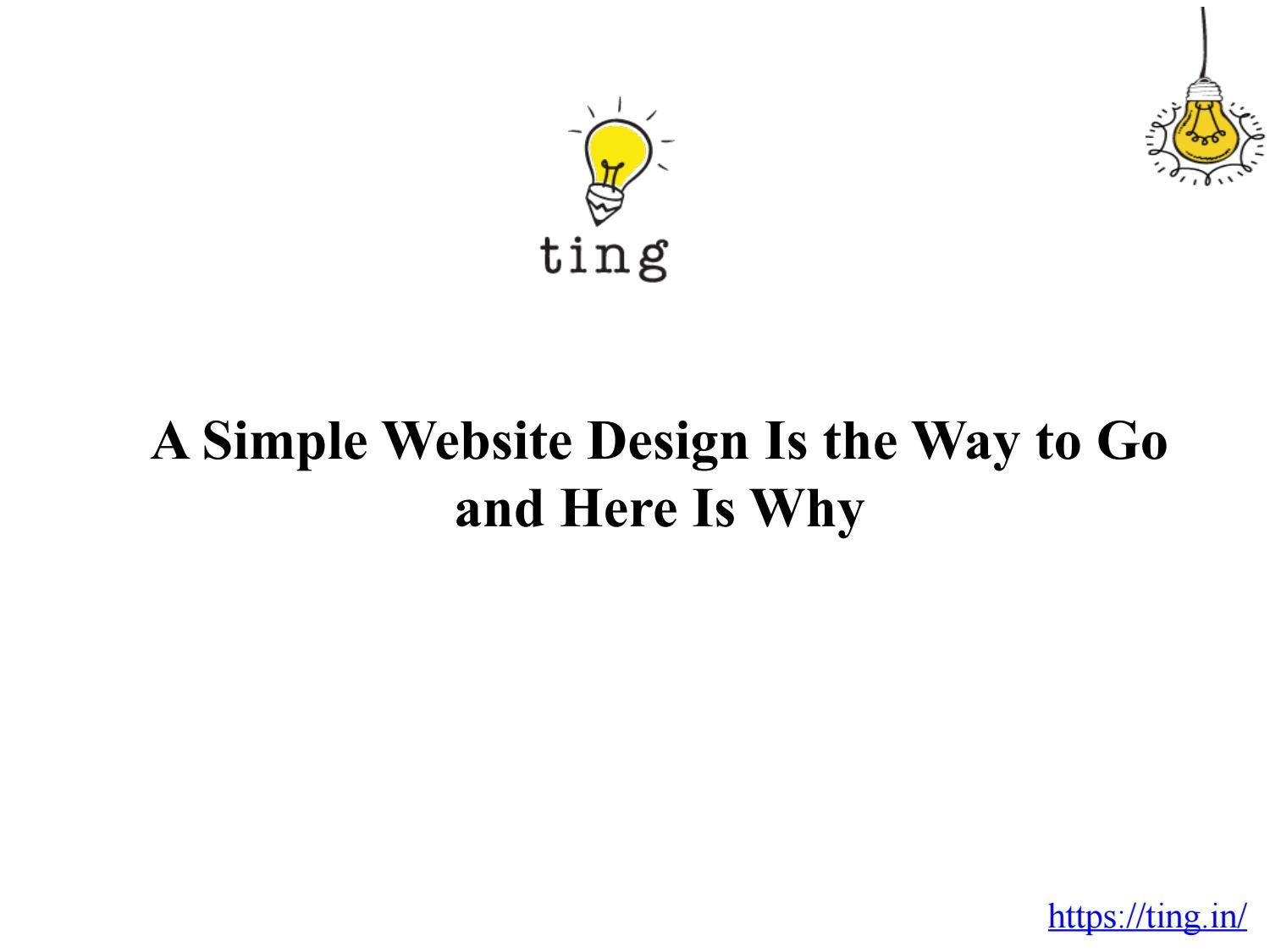 ting

A Simple Website Design Is the Way to Go and Here Is Why

https://ting.in/